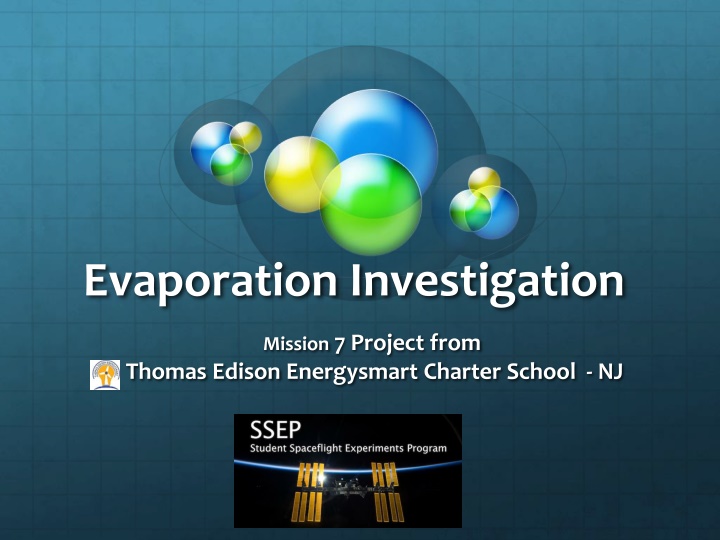 Evaporation Investigation

Mission 7 Project from
Thomas Edison Energysmart Charter School - NJ

SSEP
Student Spaceflight Experiments Program